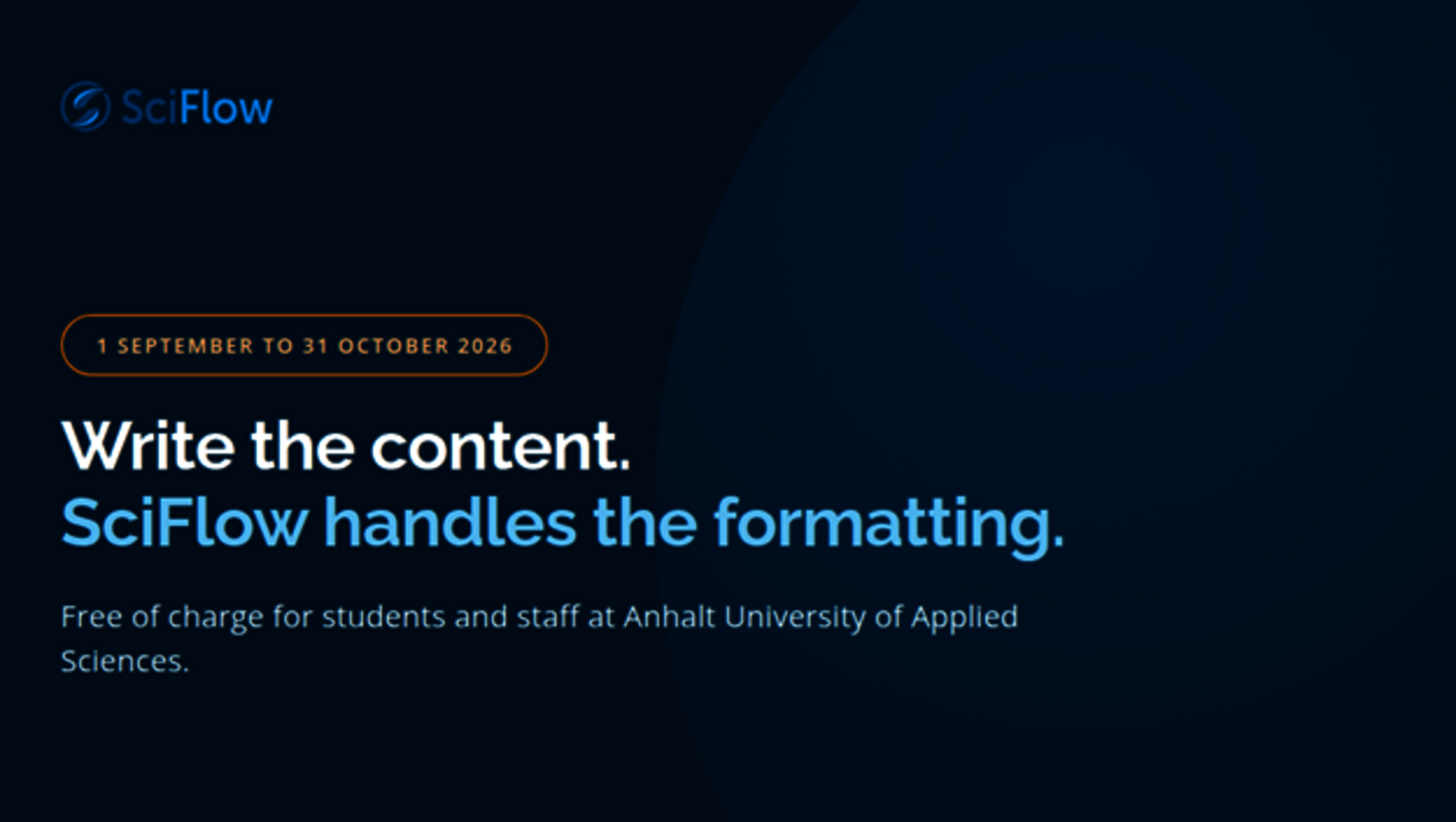 SciFlow

1 SEPTEMBER TO 31 OCTOBER 2026

Write the content.
SciFlow handles the formatting.

Free of charge for students and staff at Anhalt University of Applied Sciences.